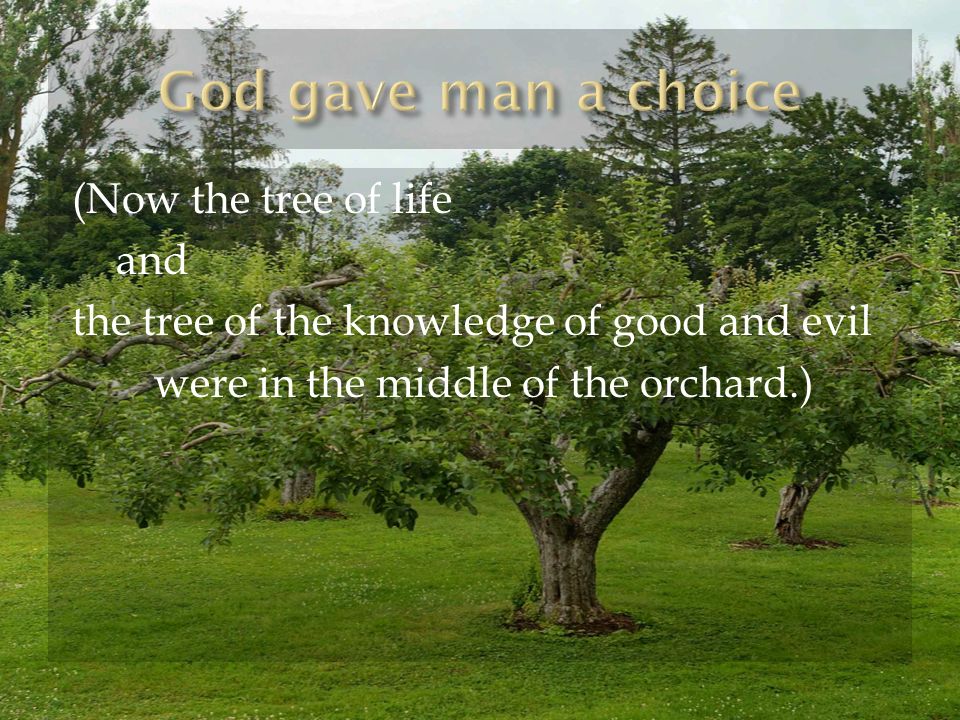 God gave man a choice

(Now the tree of life
and
the tree of the knowledge of good and evil
were in the middle of the orchard.)